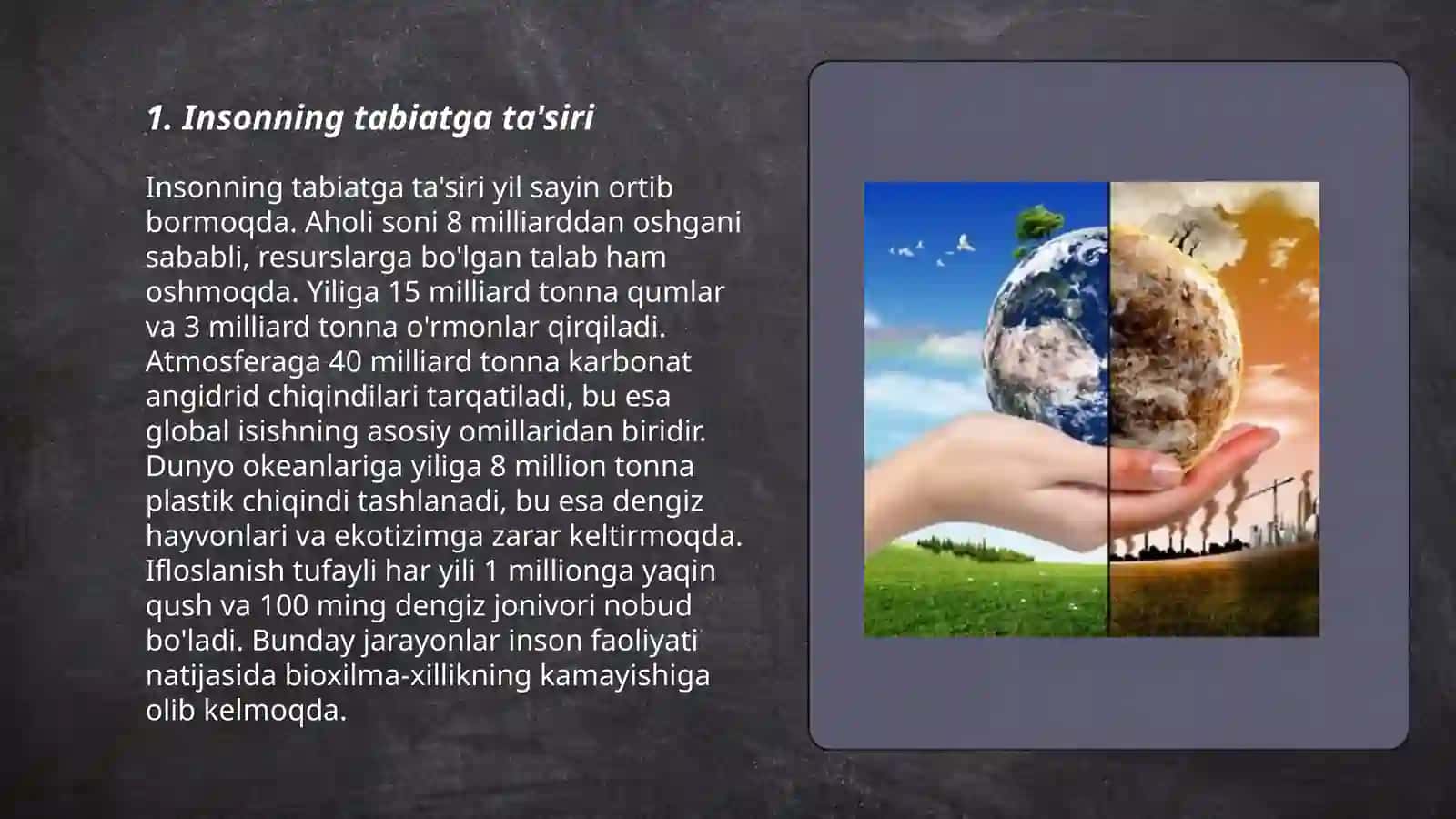 1. Insonning tabiatga ta'siri

Insonning tabiatga ta'siri yil sayin ortib bormoqda. Aholi soni 8 milliarddan oshgani sababli, resurslarga bo'lgan talab ham oshmoqda. Yiliga 15 milliard tonna qumlar va 3 milliard tonna o'rmonlar qirqiladi. Atmosferaga 40 milliard tonna karbonat angidrid chiqindilari tarqatiladi, bu esa global isishning asosiy omillaridan biridir. Dunyo okeanlariga yiliga 8 million tonna plastik chiqindi tashlanadi, bu esa dengiz hayvonlari va ekotizimga zarar keltirmoqda. Ifloslanish tufayli har yili 1 millionga yaqin qush va 100 ming dengiz jonivori nobud bo'ladi. Bunday jarayonlar inson faoliyati natijasida bioxilma-xillikning kamayishiga olib kelmoqda.